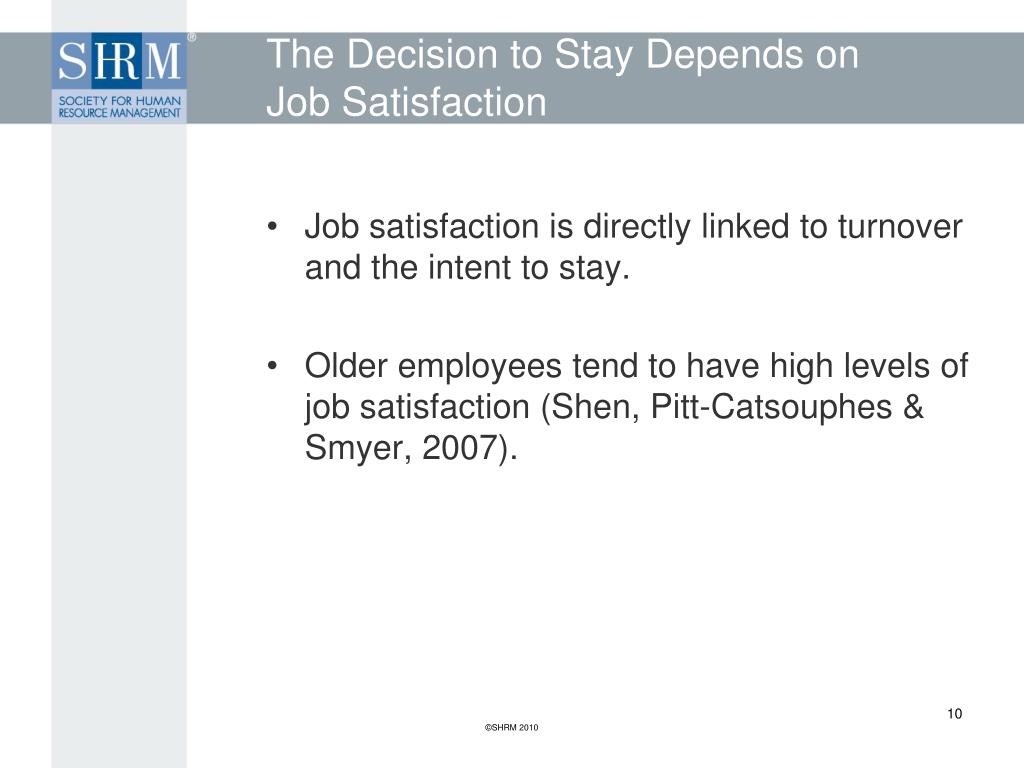 SHRM®
SOCIETY FOR HUMAN RESOURCE MANAGEMENT

The Decision to Stay Depends on Job Satisfaction

• Job satisfaction is directly linked to turnover and the intent to stay.

• Older employees tend to have high levels of job satisfaction (Shen, Pitt-Catsouphes & Smyer, 2007).

10

©SHRM 2010